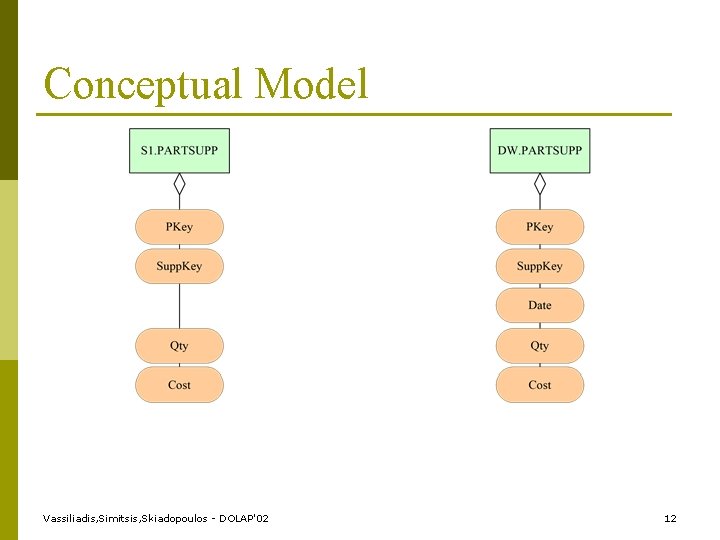 Conceptual Model

S1.PARTSUPP

PKey

SuppKey

Qty

Cost

DW.PARTSUPP

PKey

SuppKey

Date

Qty

Cost

Vassiliadis,Simitsis,Skiadopoulos - DOLAP'02

12